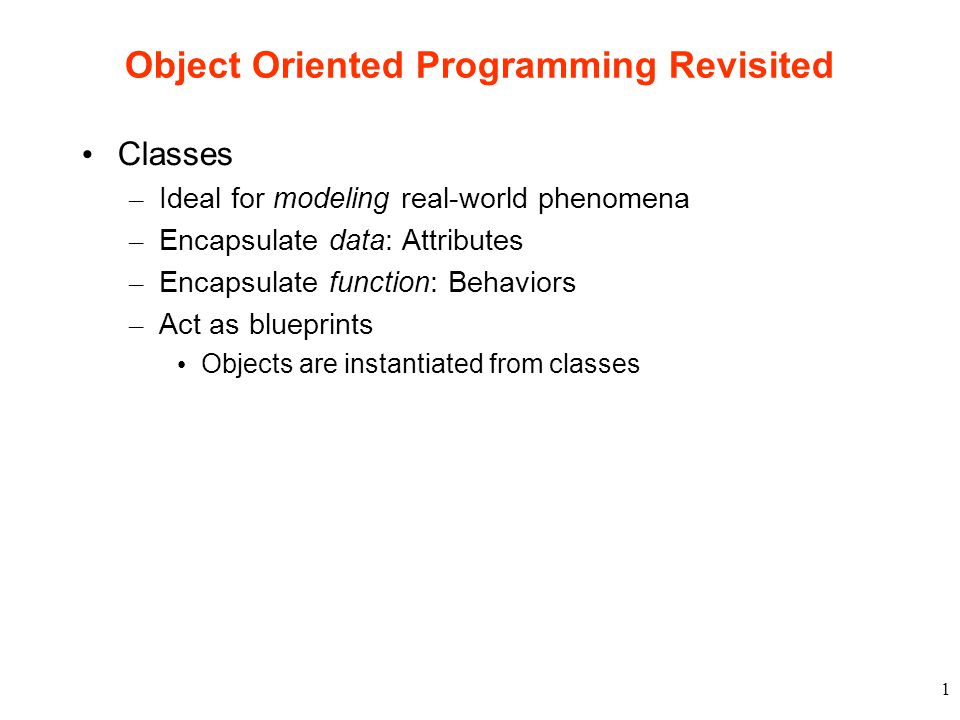 Object Oriented Programming Revisited

• Classes
– Ideal for modeling real-world phenomena
– Encapsulate data: Attributes
– Encapsulate function: Behaviors
– Act as blueprints
• Objects are instantiated from classes

1